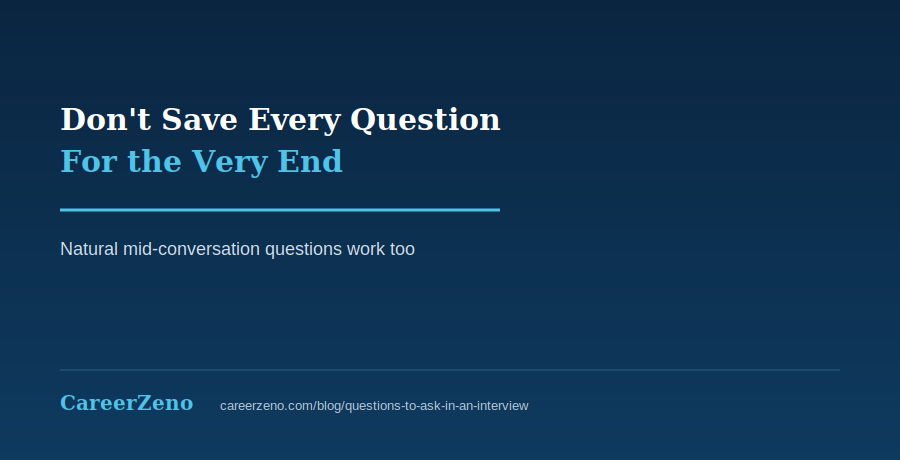 Don't Save Every Question
For the Very End

Natural mid-conversation questions work too

CareerZeno careerzeno.com/blog/questions-to-ask-in-an-interview